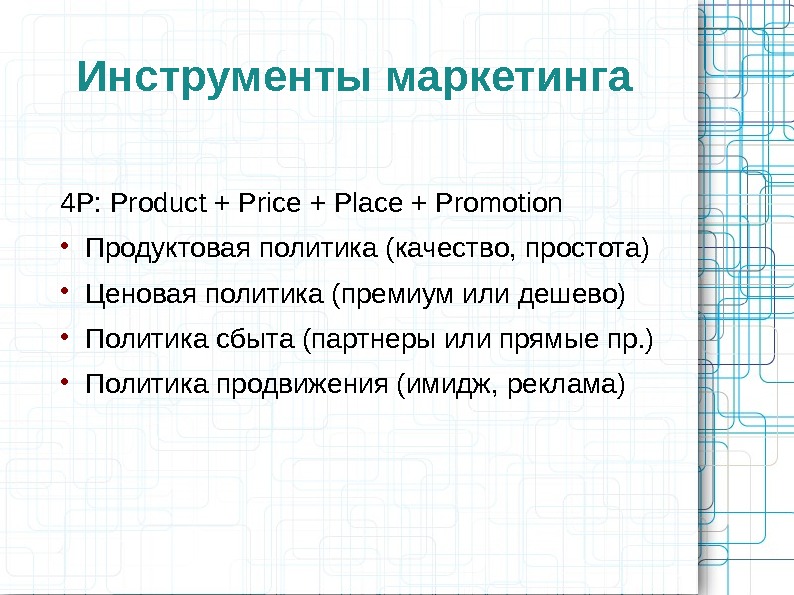 Инструменты маркетинга

4P: Product + Price + Place + Promotion

• Продуктовая политика (качество, простота)

• Ценовая политика (премиум или дешево)

• Политика сбыта (партнеры или прямые пр.)

• Политика продвижения (имидж, реклама)